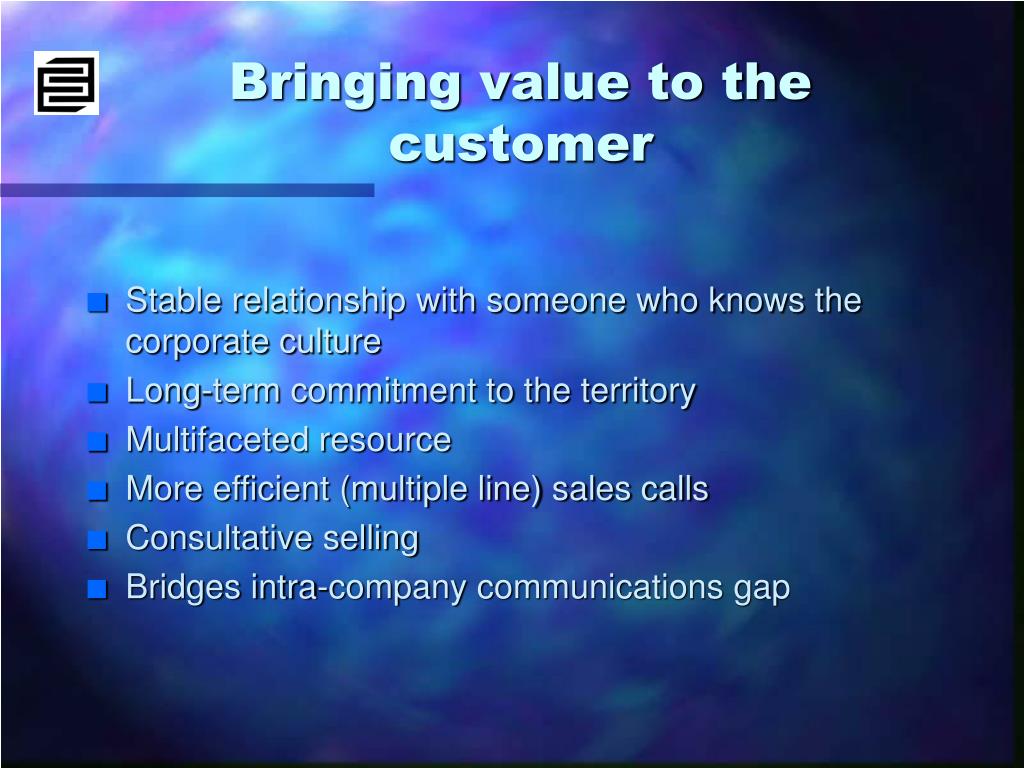 Bringing value to the customer

- Stable relationship with someone who knows the corporate culture
- Long-term commitment to the territory
- Multifaceted resource
- More efficient (multiple line) sales calls
- Consultative selling
- Bridges intra-company communications gap